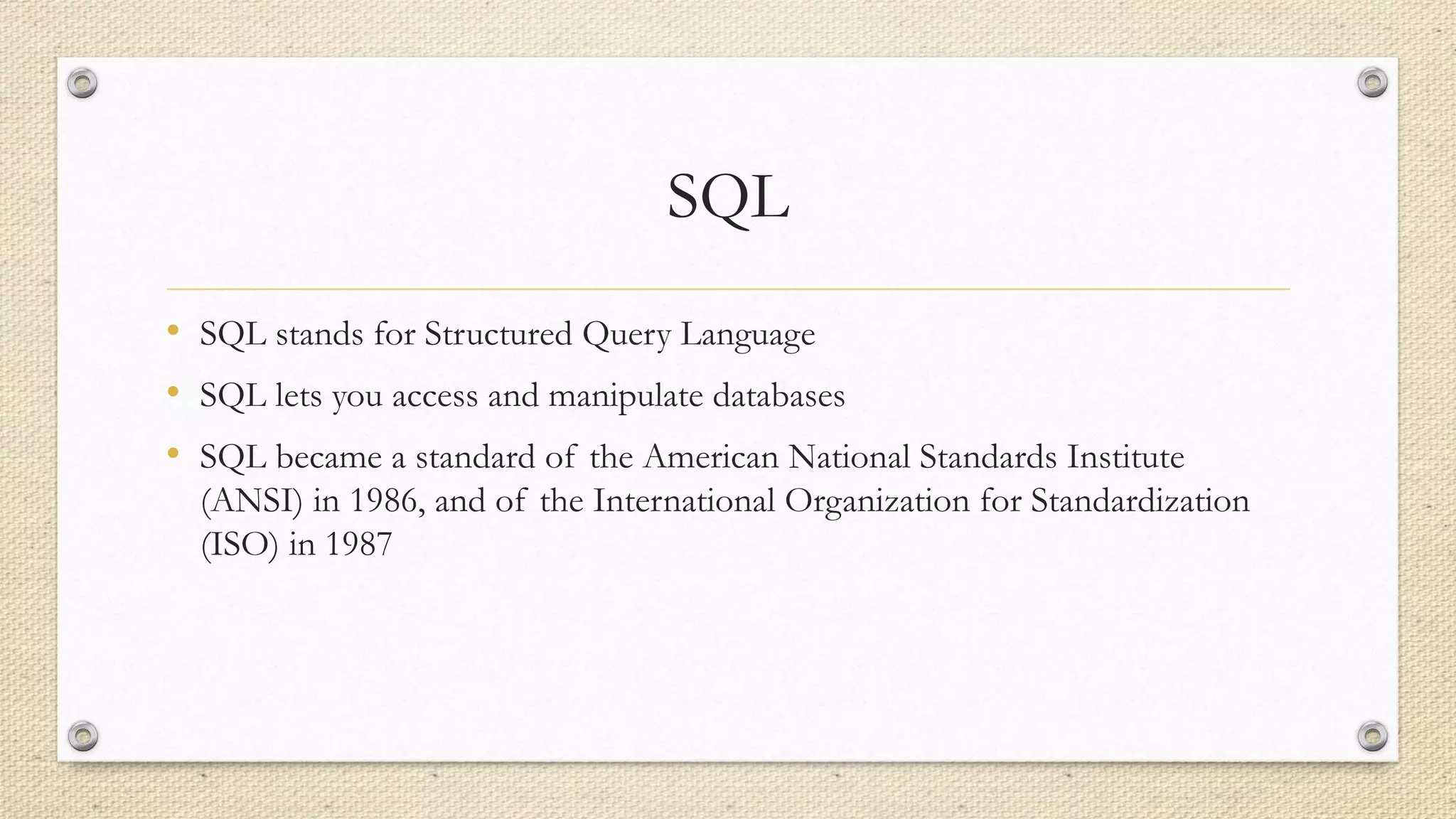 SQL

• SQL stands for Structured Query Language
• SQL lets you access and manipulate databases
• SQL became a standard of the American National Standards Institute (ANSI) in 1986, and of the International Organization for Standardization (ISO) in 1987